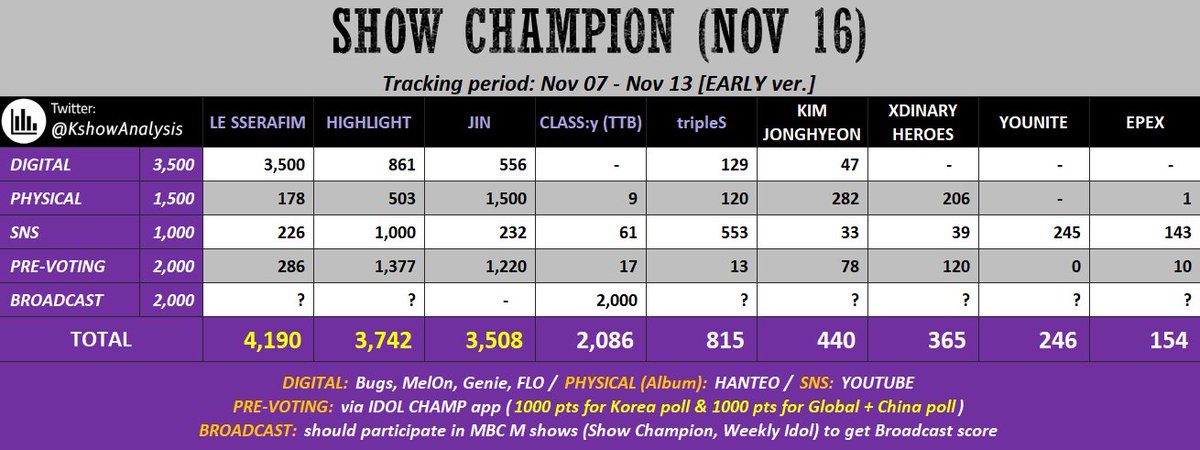 SHOW CHAMPION (NOV 16)

Tracking period: Nov 07 - Nov 13 [EARLY ver.]

| Twitter: @KshowAnalysis | | LE SSERAFIM | HIGHLIGHT | JIN | CLASS:y (TTB) | tripleS | KIM JONGHYEON | XDINARY HEROES | YOUNITE | EPEX |
|---|---|---|---|---|---|---|---|---|---|---|
| DIGITAL | 3,500 | 3,500 | 861 | 556 | - | 129 | 47 | - | - | - |
| PHYSICAL | 1,500 | 178 | 503 | 1,500 | 9 | 120 | 282 | 206 | - | 1 |
| SNS | 1,000 | 226 | 1,000 | 232 | 61 | 553 | 33 | 39 | 245 | 143 |
| PRE-VOTING | 2,000 | 286 | 1,377 | 1,220 | 17 | 13 | 78 | 120 | 0 | 10 |
| BROADCAST | 2,000 | ? | ? | - | 2,000 | ? | ? | ? | ? | ? |
| TOTAL | | 4,190 | 3,742 | 3,508 | 2,086 | 815 | 440 | 365 | 246 | 154 |

DIGITAL: Bugs, MelOn, Genie, FLO / PHYSICAL (Album): HANTEO / SNS: YOUTUBE
PRE-VOTING: via IDOL CHAMP app ( 1000 pts for Korea poll & 1000 pts for Global + China poll )
BROADCAST: should participate in MBC M shows (Show Champion, Weekly Idol) to get Broadcast score